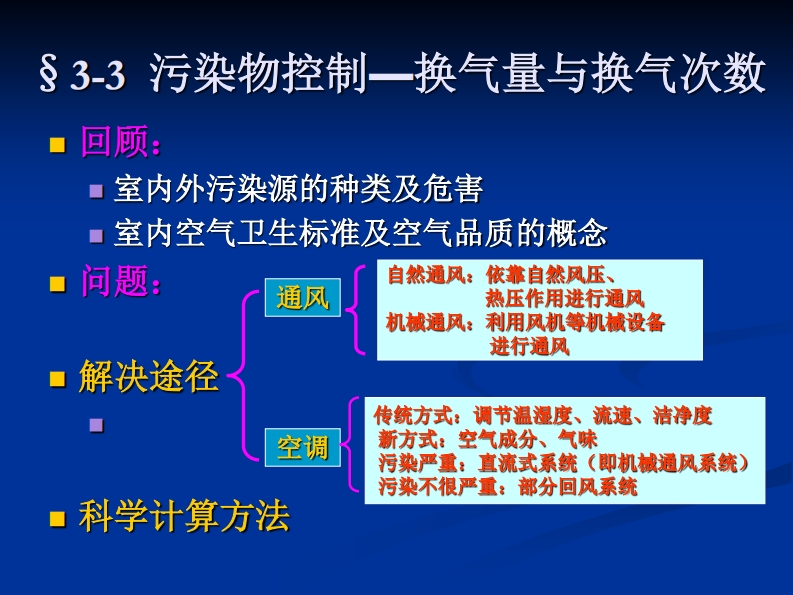 § 3-3 污染物控制—换气量与换气次数

回顾：

室内外污染源的种类及危害

室内空气卫生标准及空气品质的概念

问题：

解决途径

通风

自然通风：依靠自然风压、热压作用进行通风
机械通风：利用风机等机械设备进行通风

空调

传统方式：调节温湿度、流速、洁净度
新方式：空气成分、气味
污染严重：直流式系统（即机械通风系统）
污染不很严重：部分回风系统

科学计算方法